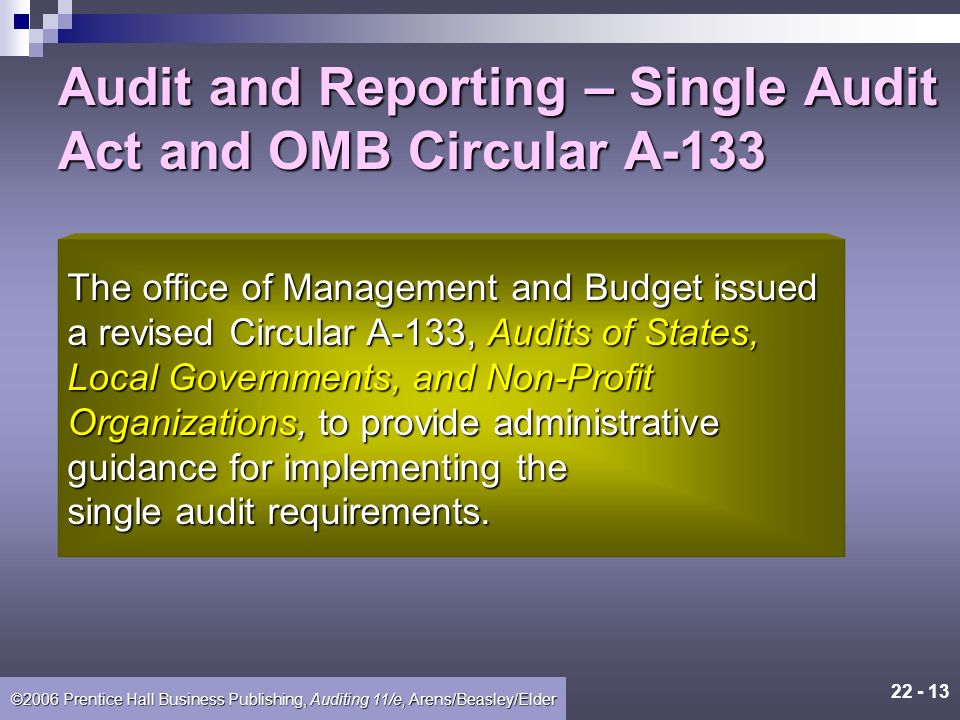 Audit and Reporting – Single Audit Act and OMB Circular A-133

The office of Management and Budget issued a revised Circular A-133, Audits of States, Local Governments, and Non-Profit Organizations, to provide administrative guidance for implementing the single audit requirements.

©2006 Prentice Hall Business Publishing, Auditing 11/e, Arens/Beasley/Elder

22 - 13